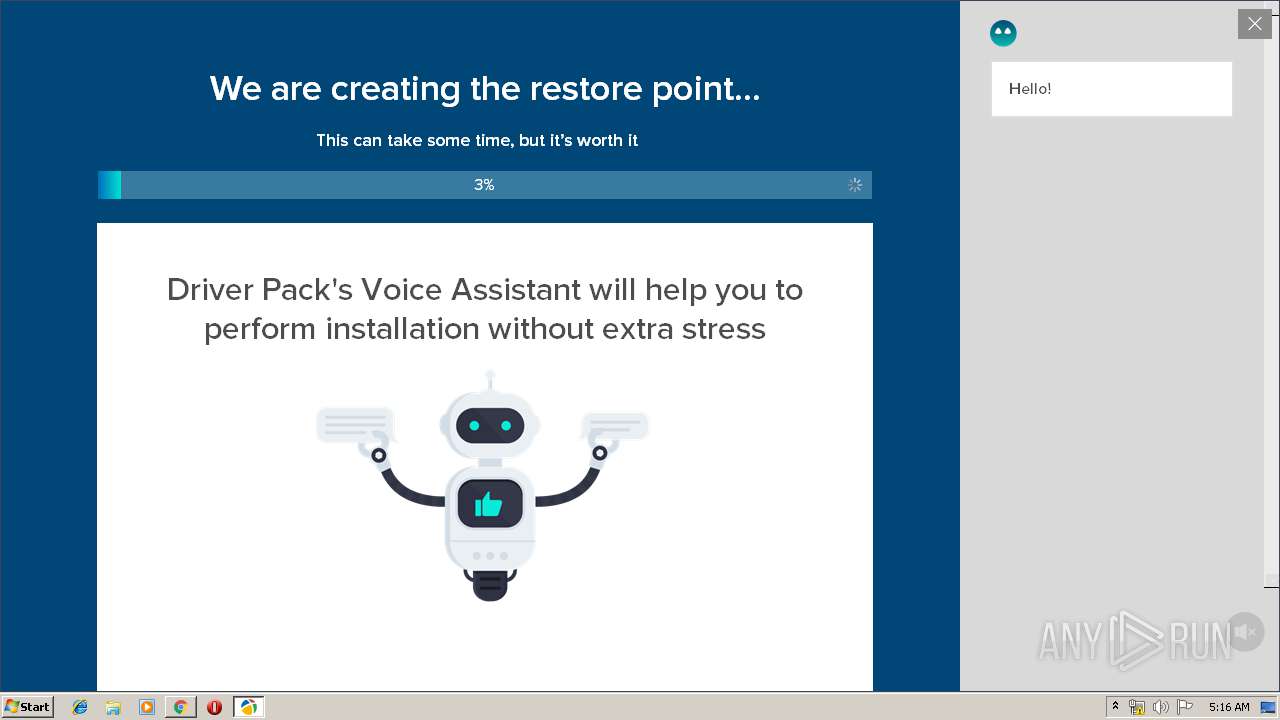 We are creating the restore point...

This can take some time, but it's worth it

3%

Driver Pack's Voice Assistant will help you to perform installation without extra stress

Hello!

ANY RUN

Start

5:16 AM